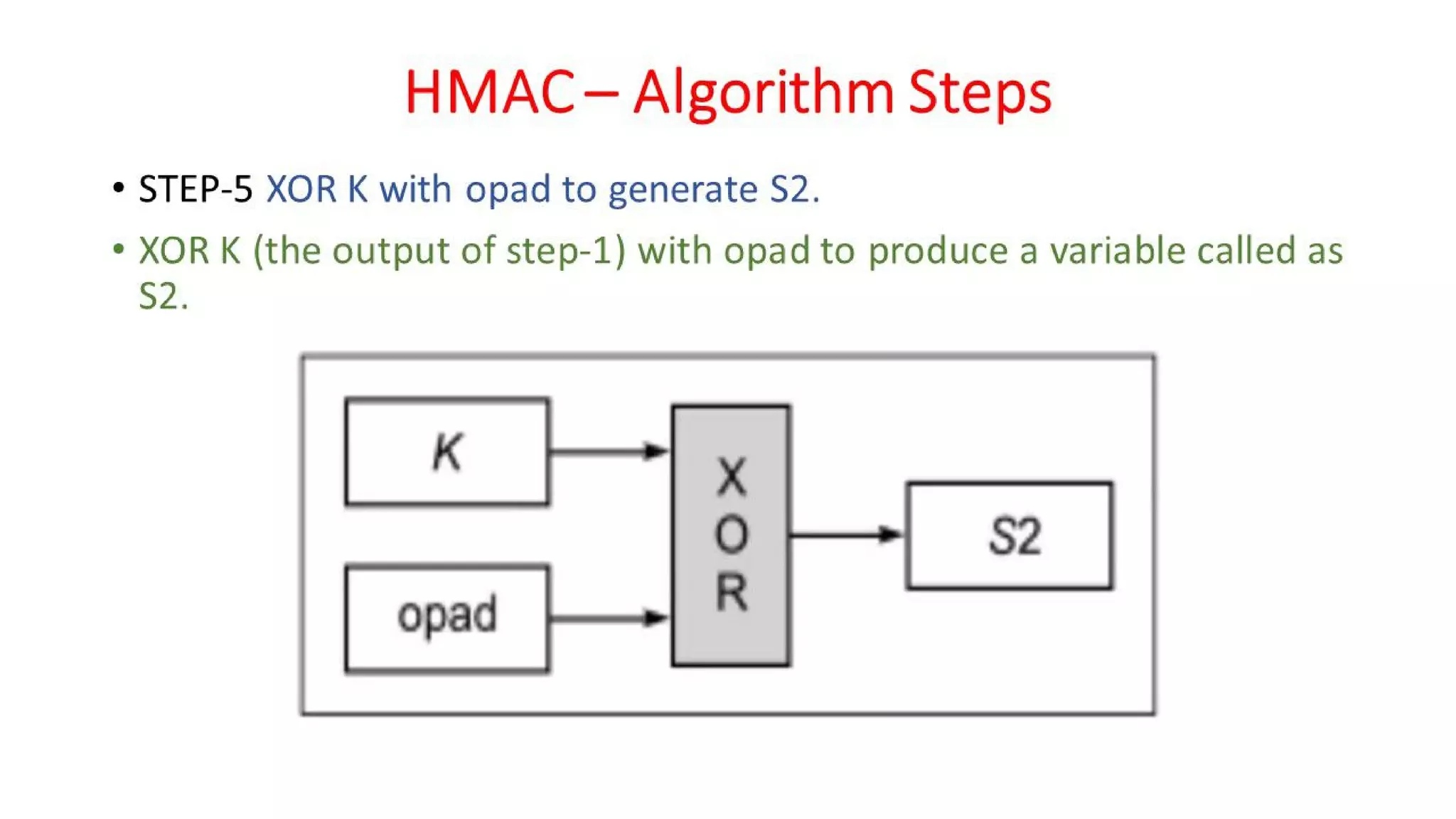 HMAC – Algorithm Steps

• STEP-5 XOR K with opad to generate S2.

• XOR K (the output of step-1) with opad to produce a variable called as S2.

K

opad

X
O
R

S2